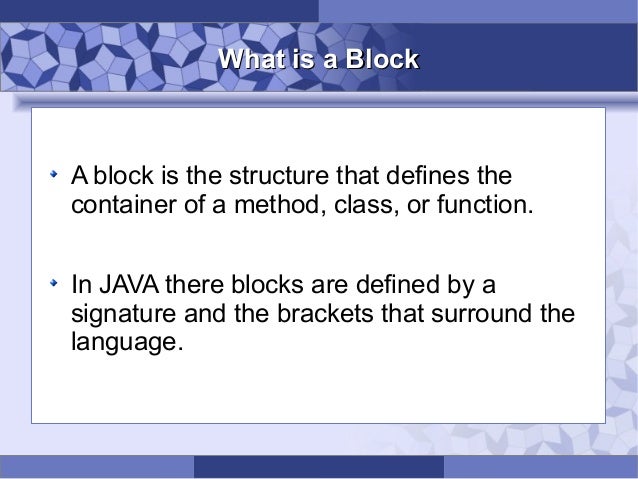 What is a Block

A block is the structure that defines the container of a method, class, or function.

In JAVA there blocks are defined by a signature and the brackets that surround the language.